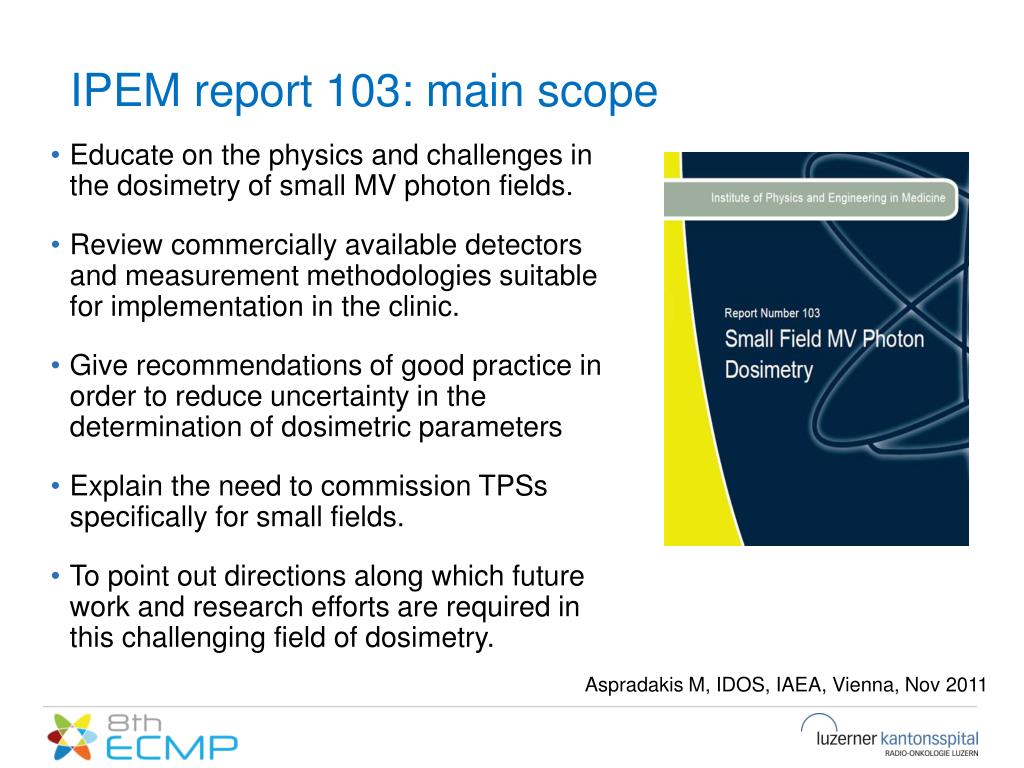 IPEM report 103: main scope

• Educate on the physics and challenges in the dosimetry of small MV photon fields.

• Review commercially available detectors and measurement methodologies suitable for implementation in the clinic.

• Give recommendations of good practice in order to reduce uncertainty in the determination of dosimetric parameters

• Explain the need to commission TPSs specifically for small fields.

• To point out directions along which future work and research efforts are required in this challenging field of dosimetry.

Institute of Physics and Engineering in Medicine

Report Number 103

Small Field MV Photon Dosimetry

Aspradakis M, IDOS, IAEA, Vienna, Nov 2011

8th ECMP

luzerner kantonsspital
RADIO-ONKOLOGIE LUZERN